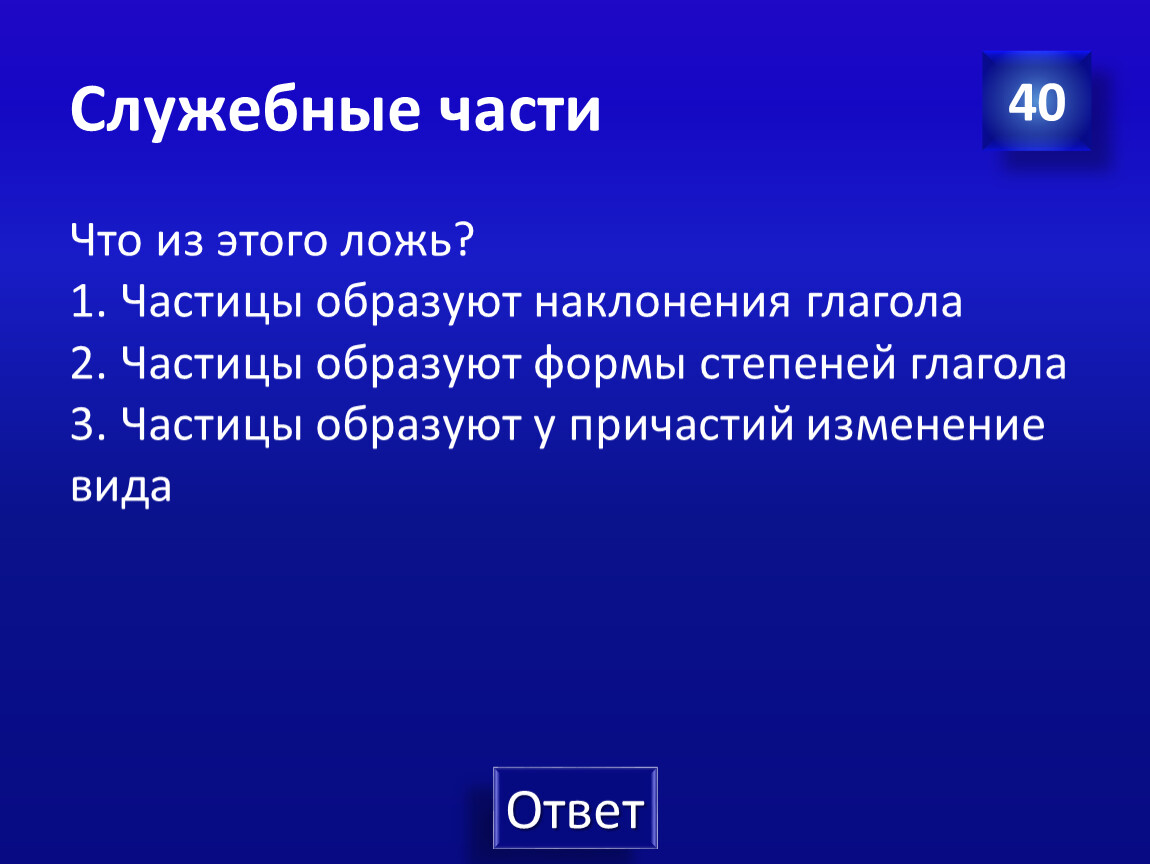 Служебные части

40

Что из этого ложь?
1. Частицы образуют наклонения глагола
2. Частицы образуют формы степеней глагола
3. Частицы образуют у причастий изменение вида

Ответ